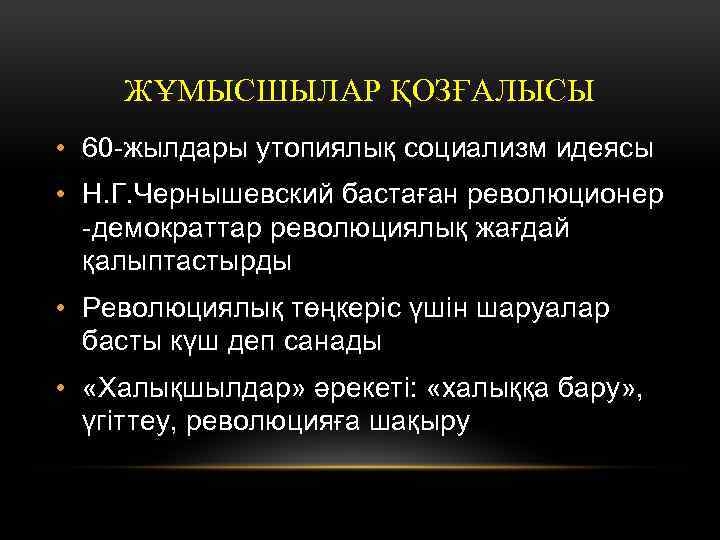 ЖҰМЫСШЫЛАР ҚОЗҒАЛЫСЫ

• 60-жылдары утопиялық социализм идеясы

• Н.Г.Чернышевский бастаған революционер -демократтар революциялық жағдай қалыптастырды

• Революциялық төңкеріс үшін шаруалар басты күш деп санады

• «Халықшылдар» әрекеті: «халыққа бару», үгіттеу, революцияға шақыру